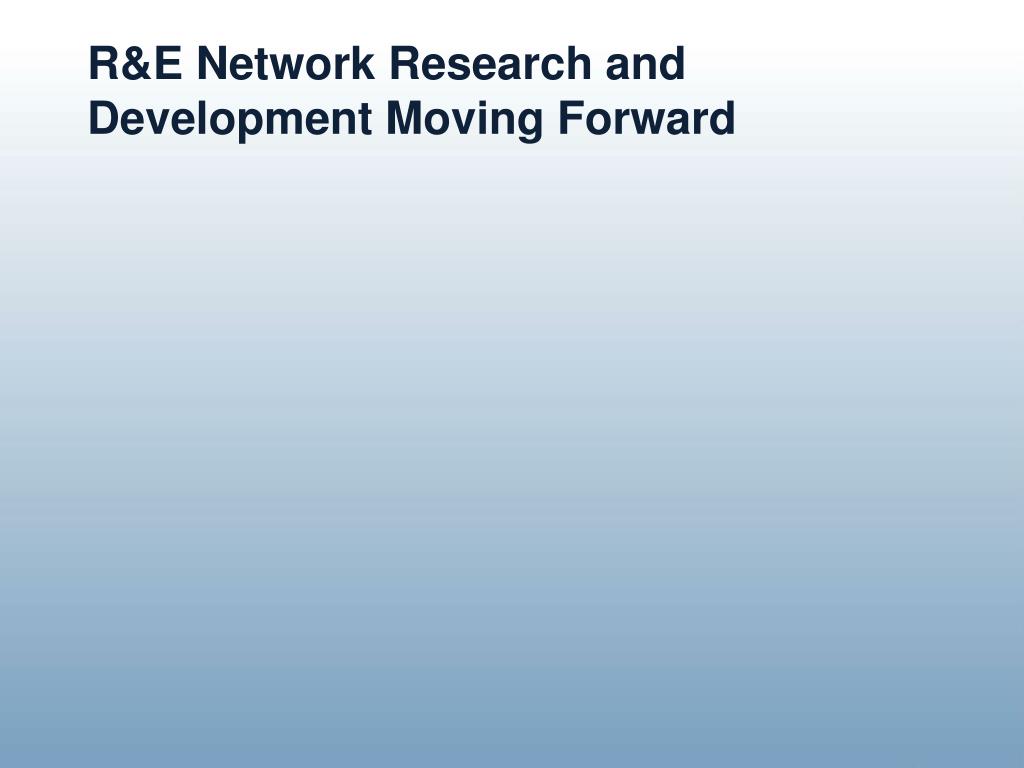 R&E Network Research and Development Moving Forward